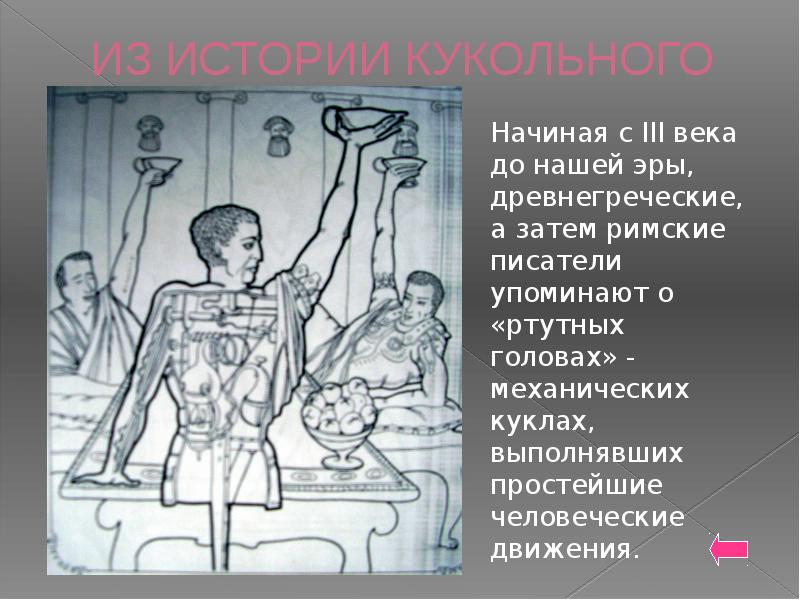 ИЗ ИСТОРИИ КУКОЛЬНОГО

Начиная с III века до нашей эры, древнегреческие, а затем римские писатели упоминают о «ртутных головах» - механических куклах, выполнявших простейшие человеческие движения.